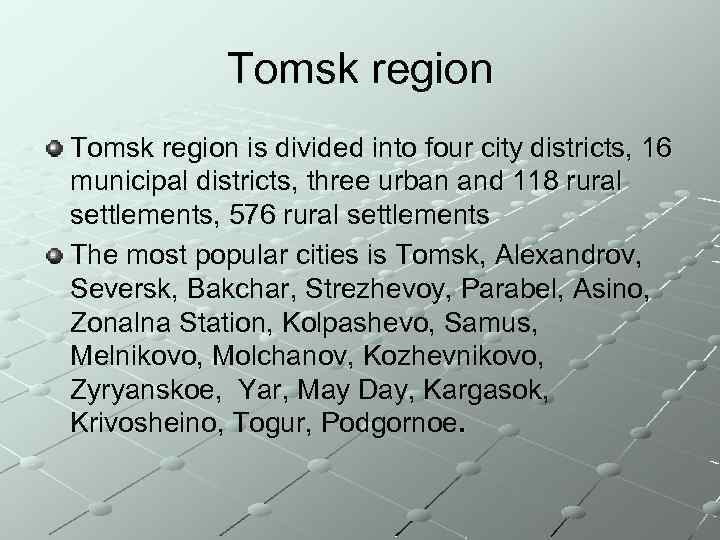 Tomsk region

Tomsk region is divided into four city districts, 16 municipal districts, three urban and 118 rural settlements, 576 rural settlements

The most popular cities is Tomsk, Alexandrov, Seversk, Bakchar, Strezhevoy, Parabel, Asino, Zonalna Station, Kolpashevo, Samus, Melnikovo, Molchanov, Kozhevnikovo, Zyryanskoe, Yar, May Day, Kargasok, Krivosheino, Togur, Podgornoe.